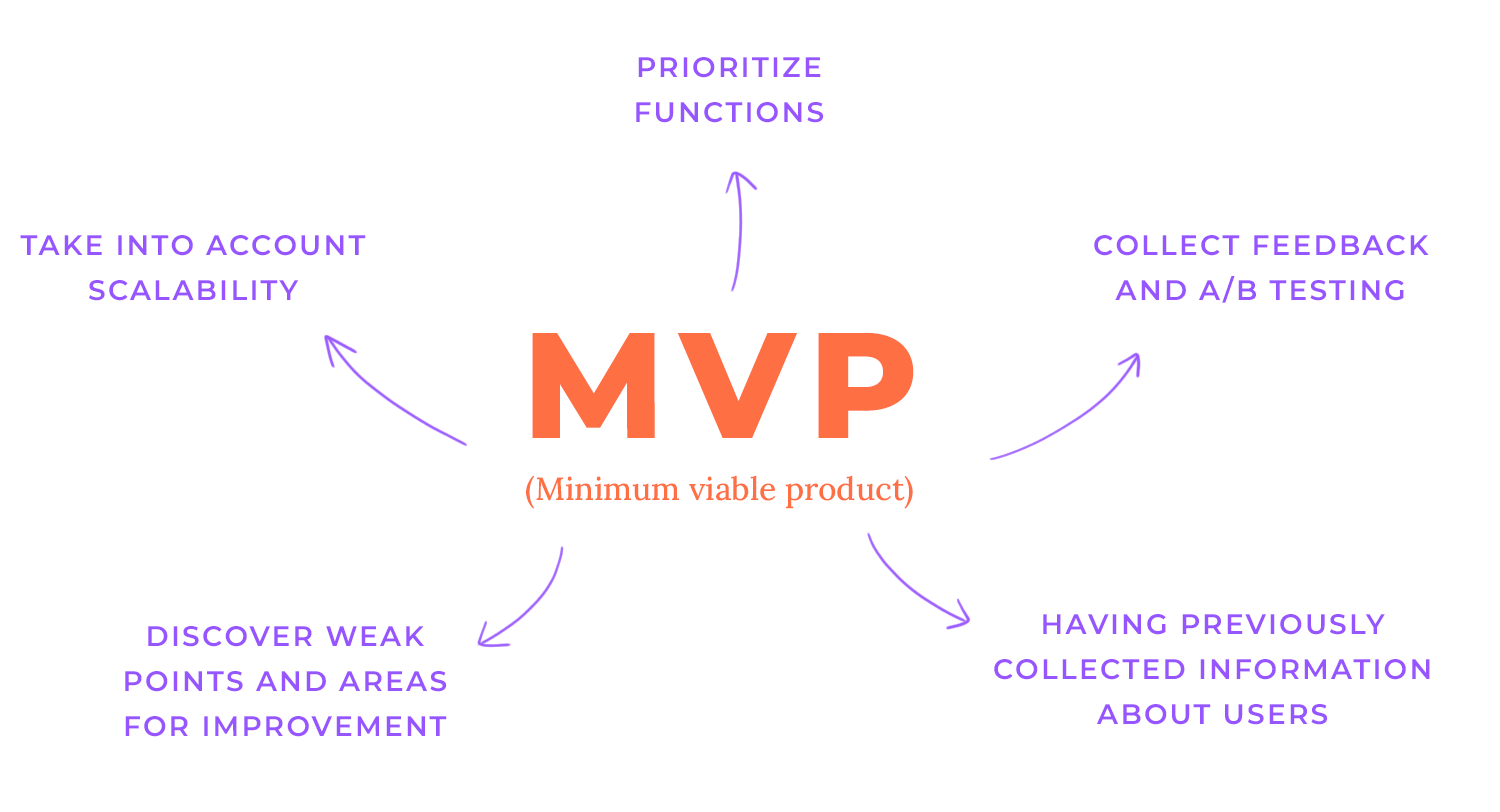 PRIORITIZE FUNCTIONS

TAKE INTO ACCOUNT SCALABILITY

COLLECT FEEDBACK AND A/B TESTING

MVP

(Minimum viable product)

DISCOVER WEAK POINTS AND AREAS FOR IMPROVEMENT

HAVING PREVIOUSLY COLLECTED INFORMATION ABOUT USERS